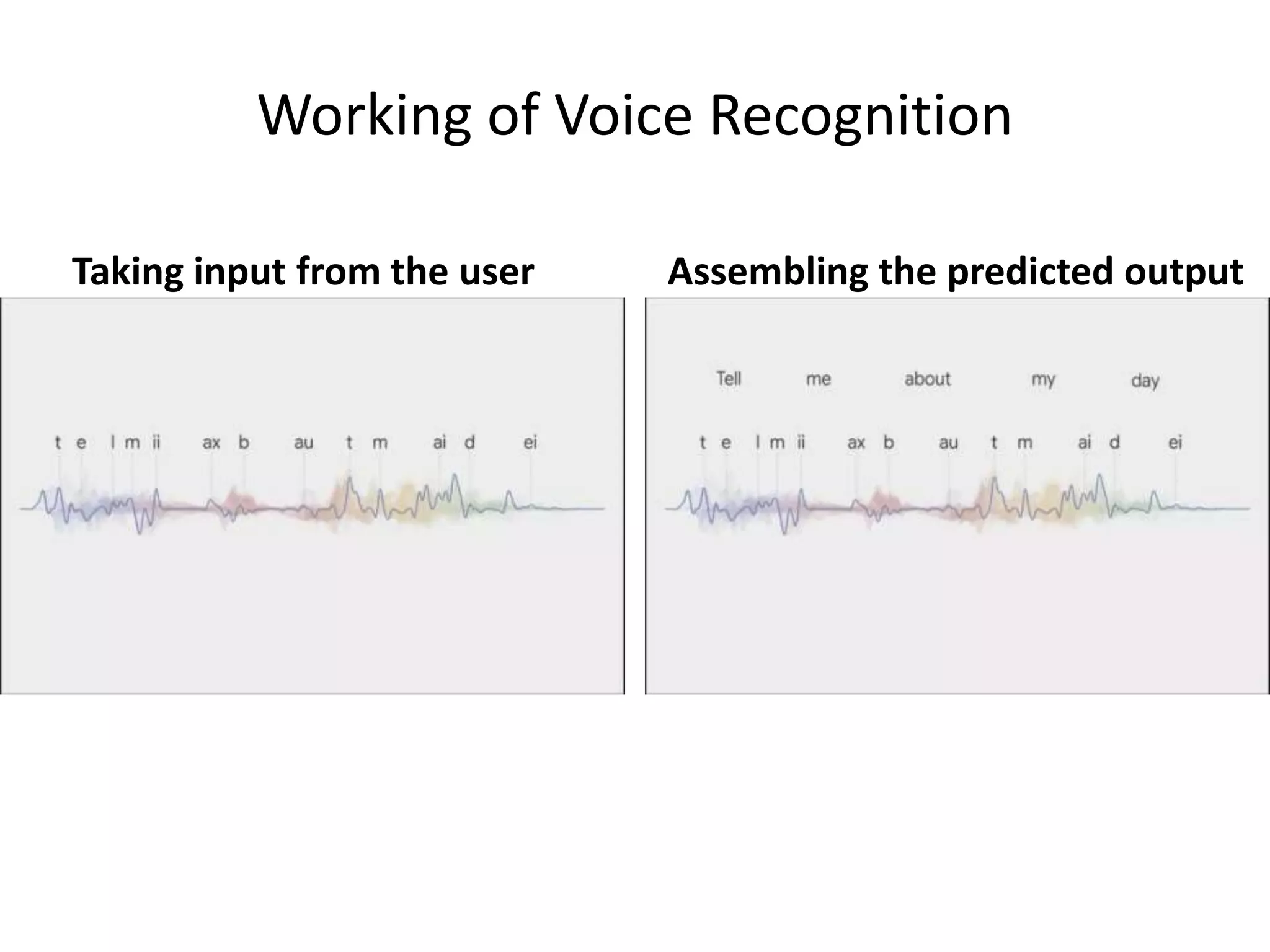 Working of Voice Recognition

Taking input from the user

t e l m ii ax b au t m ai d ei

Assembling the predicted output

Tell me about my day

t e l m ii ax b au t m ai d ei